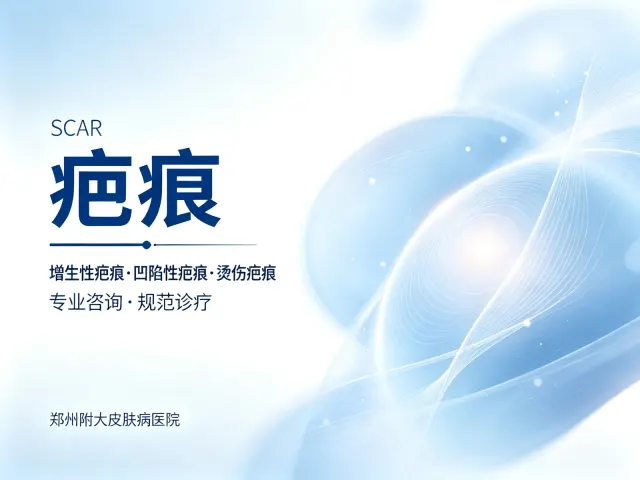 SCAR

疤痕

增生性疤痕·凹陷性疤痕·烫伤疤痕

专业咨询·规范诊疗

郑州附大皮肤病医院